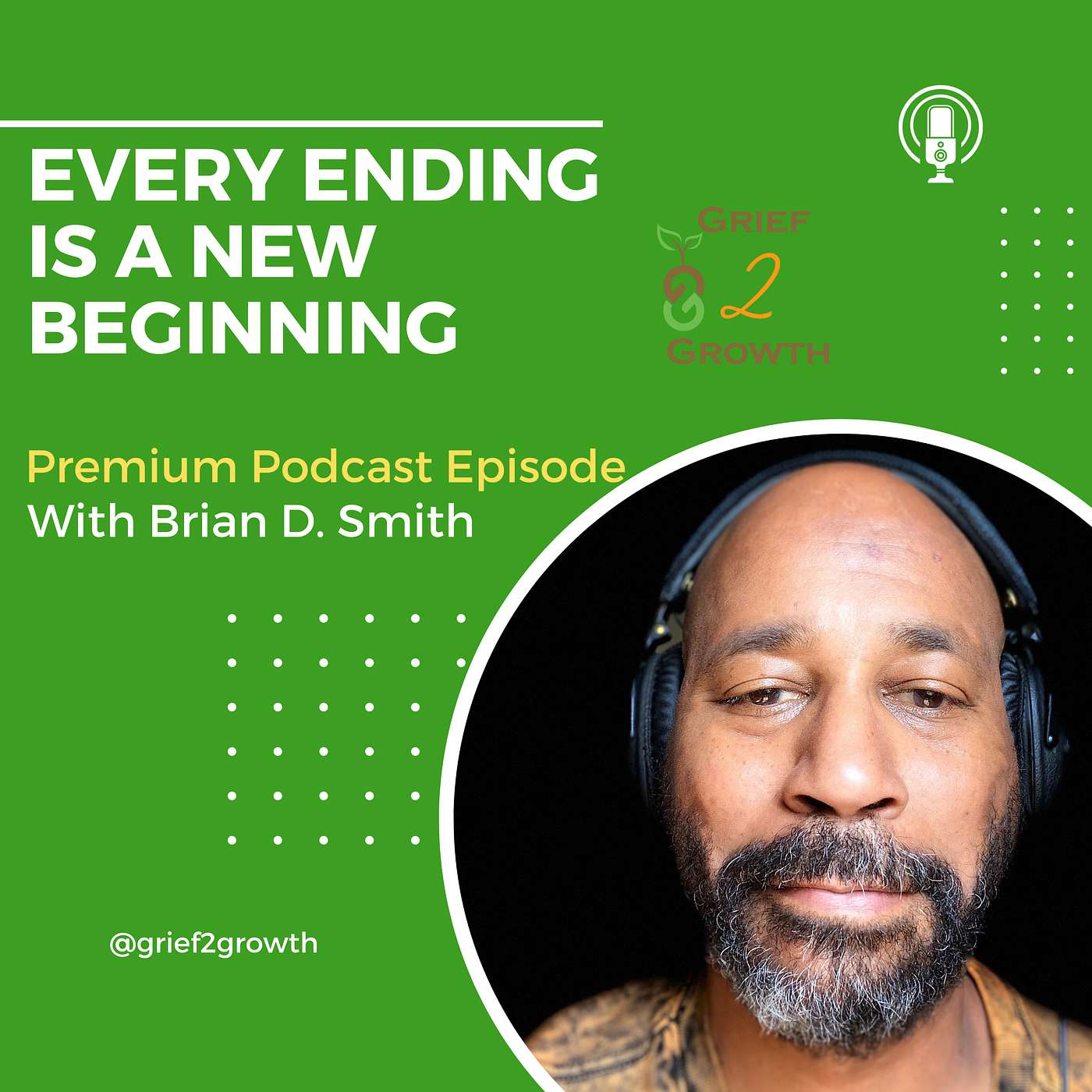 EVERY ENDING IS A NEW BEGINNING

GRIEF 2 GROWTH

Premium Podcast Episode
With Brian D. Smith

@grief2growth